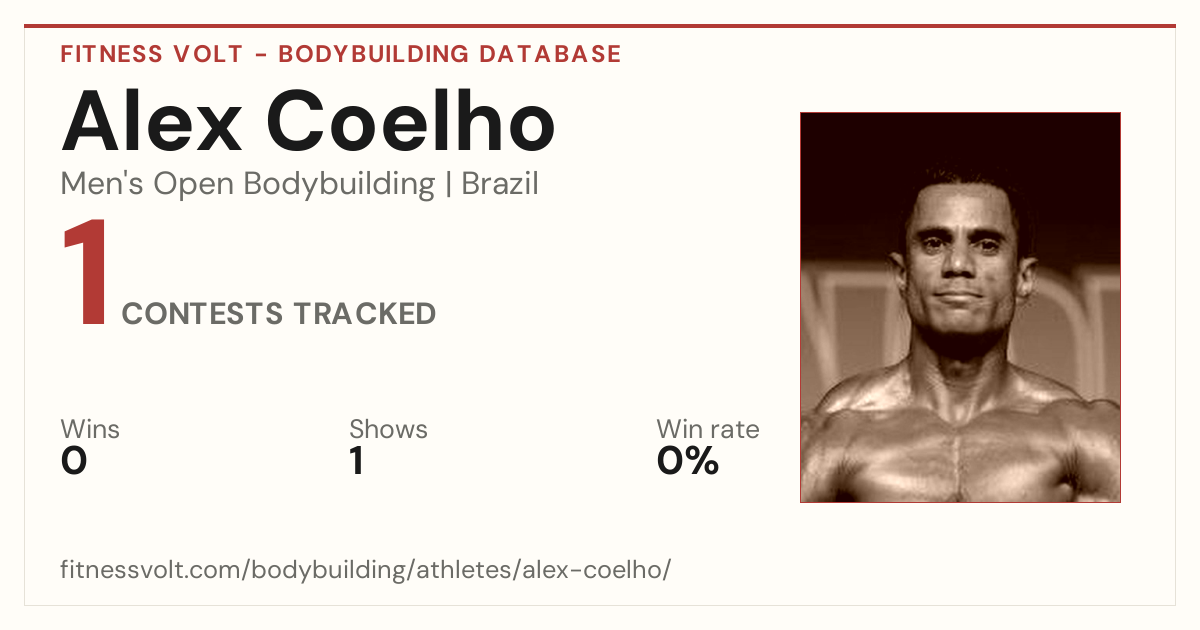 FITNESS VOLT - BODYBUILDING DATABASE

Alex Coelho

Men's Open Bodybuilding | Brazil

1 CONTESTS TRACKED

Wins
0

Shows
1

Win rate
0%

fitnessvolt.com/bodybuilding/athletes/alex-coelho/